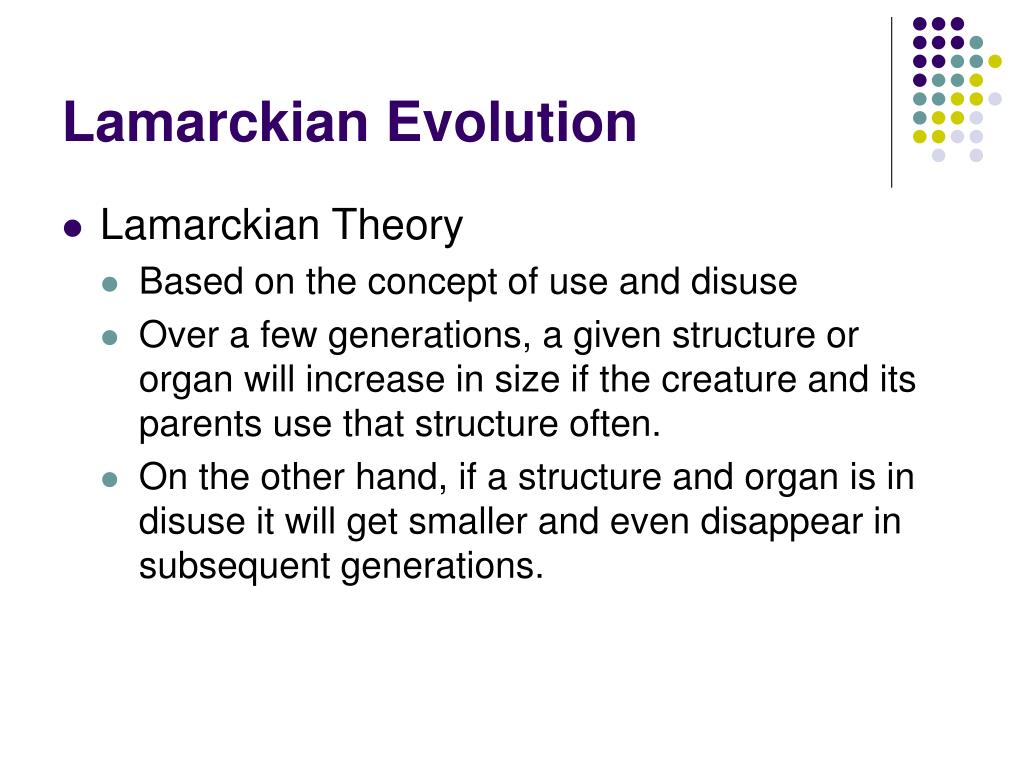 Lamarckian Evolution

- Lamarckian Theory
  - Based on the concept of use and disuse
  - Over a few generations, a given structure or organ will increase in size if the creature and its parents use that structure often.
  - On the other hand, if a structure and organ is in disuse it will get smaller and even disappear in subsequent generations.